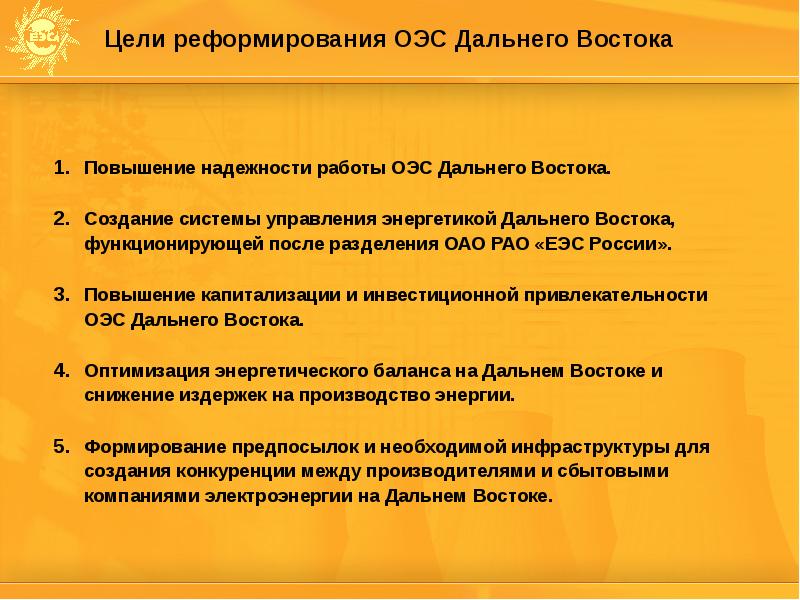 ЕЭС

Цели реформирования ОЭС Дальнего Востока

1. Повышение надежности работы ОЭС Дальнего Востока.

2. Создание системы управления энергетикой Дальнего Востока, функционирующей после разделения ОАО РАО «ЕЭС России».

3. Повышение капитализации и инвестиционной привлекательности ОЭС Дальнего Востока.

4. Оптимизация энергетического баланса на Дальнем Востоке и снижение издержек на производство энергии.

5. Формирование предпосылок и необходимой инфраструктуры для создания конкуренции между производителями и сбытовыми компаниями электроэнергии на Дальнем Востоке.